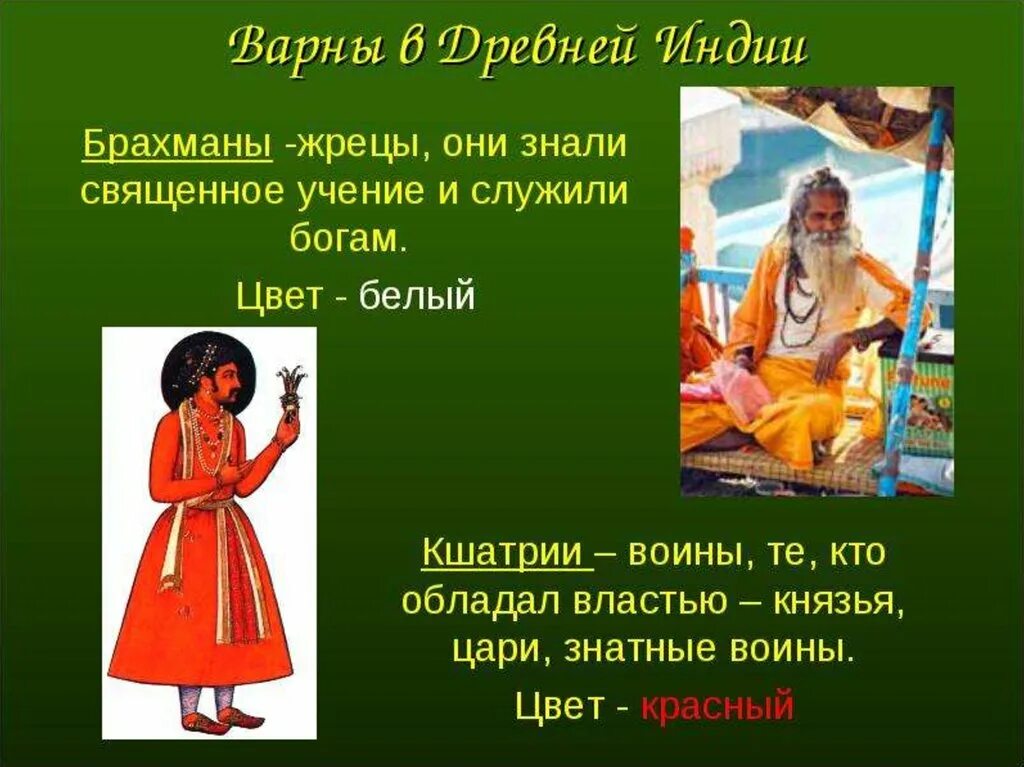 Варны в Древней Индии

Брахманы -жрецы, они знали священное учение и служили богам.

Цвет - белый

Кшатрии – воины, те, кто обладал властью – князья, цари, знатные воины.

Цвет - красный